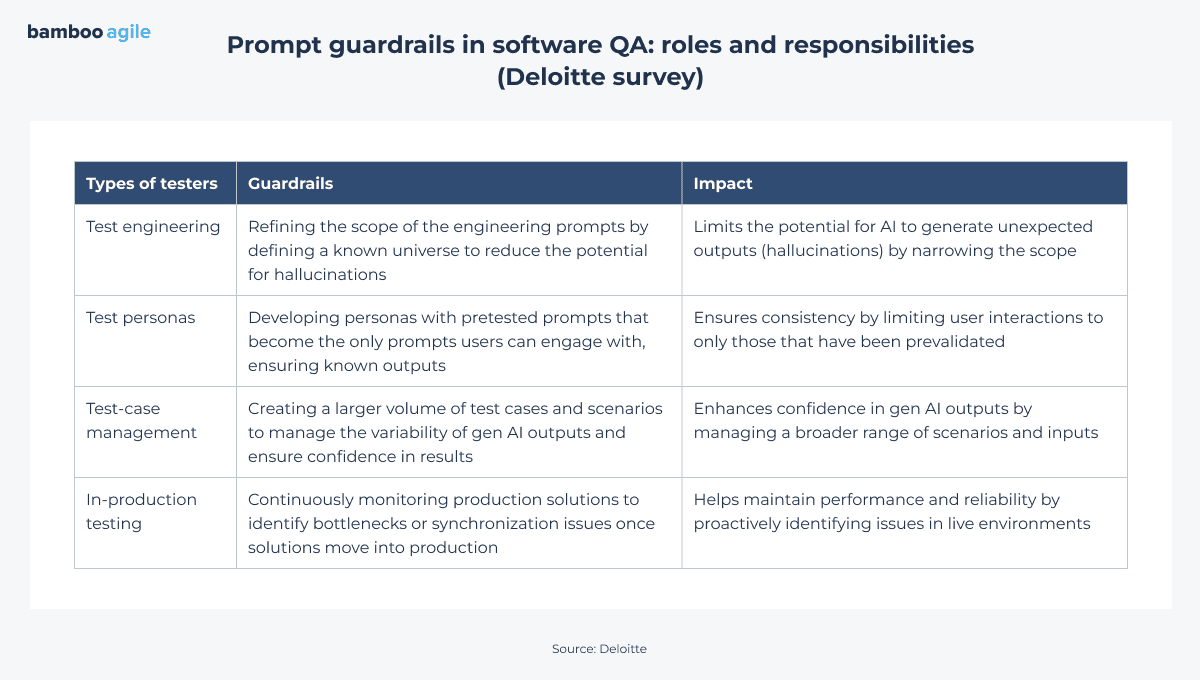 bamboo agile

Prompt guardrails in software QA: roles and responsibilities (Deloitte survey)

| Types of testers | Guardrails | Impact |
|---|---|---|
| Test engineering | Refining the scope of the engineering prompts by defining a known universe to reduce the potential for hallucinations | Limits the potential for AI to generate unexpected outputs (hallucinations) by narrowing the scope |
| Test personas | Developing personas with pretested prompts that become the only prompts users can engage with, ensuring known outputs | Ensures consistency by limiting user interactions to only those that have been prevalidated |
| Test-case management | Creating a larger volume of test cases and scenarios to manage the variability of gen AI outputs and ensure confidence in results | Enhances confidence in gen AI outputs by managing a broader range of scenarios and inputs |
| In-production testing | Continuously monitoring production solutions to identify bottlenecks or synchronization issues once solutions move into production | Helps maintain performance and reliability by proactively identifying issues in live environments |

Source: Deloitte